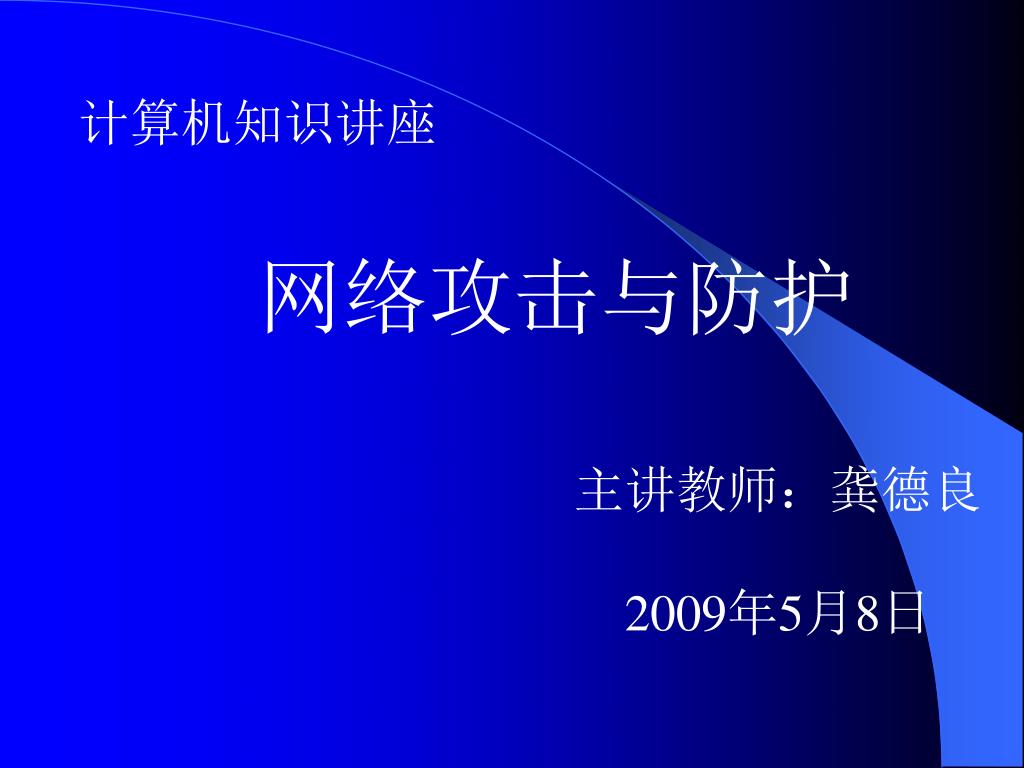 计算机知识讲座

网络攻击与防护

主讲教师：龚德良

2009年5月8日